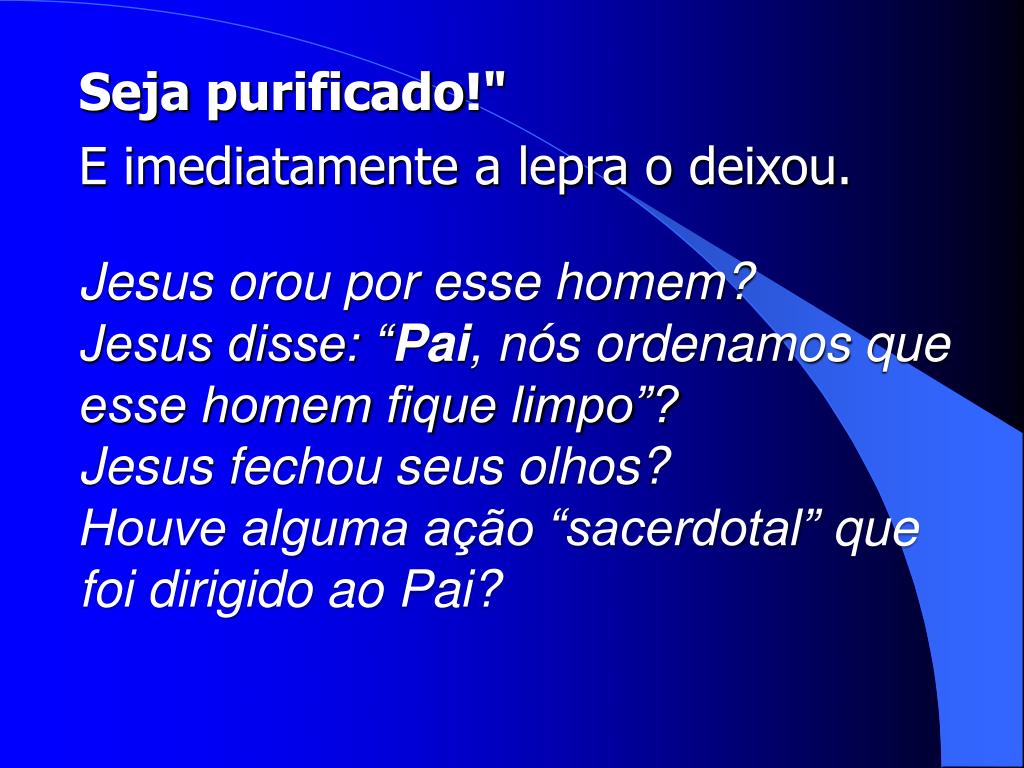 Seja purificado!"
E imediatamente a lepra o deixou.

Jesus orou por esse homem?
Jesus disse: “Pai, nós ordenamos que esse homem fique limpo”?
Jesus fechou seus olhos?
Houve alguma ação “sacerdotal” que foi dirigido ao Pai?